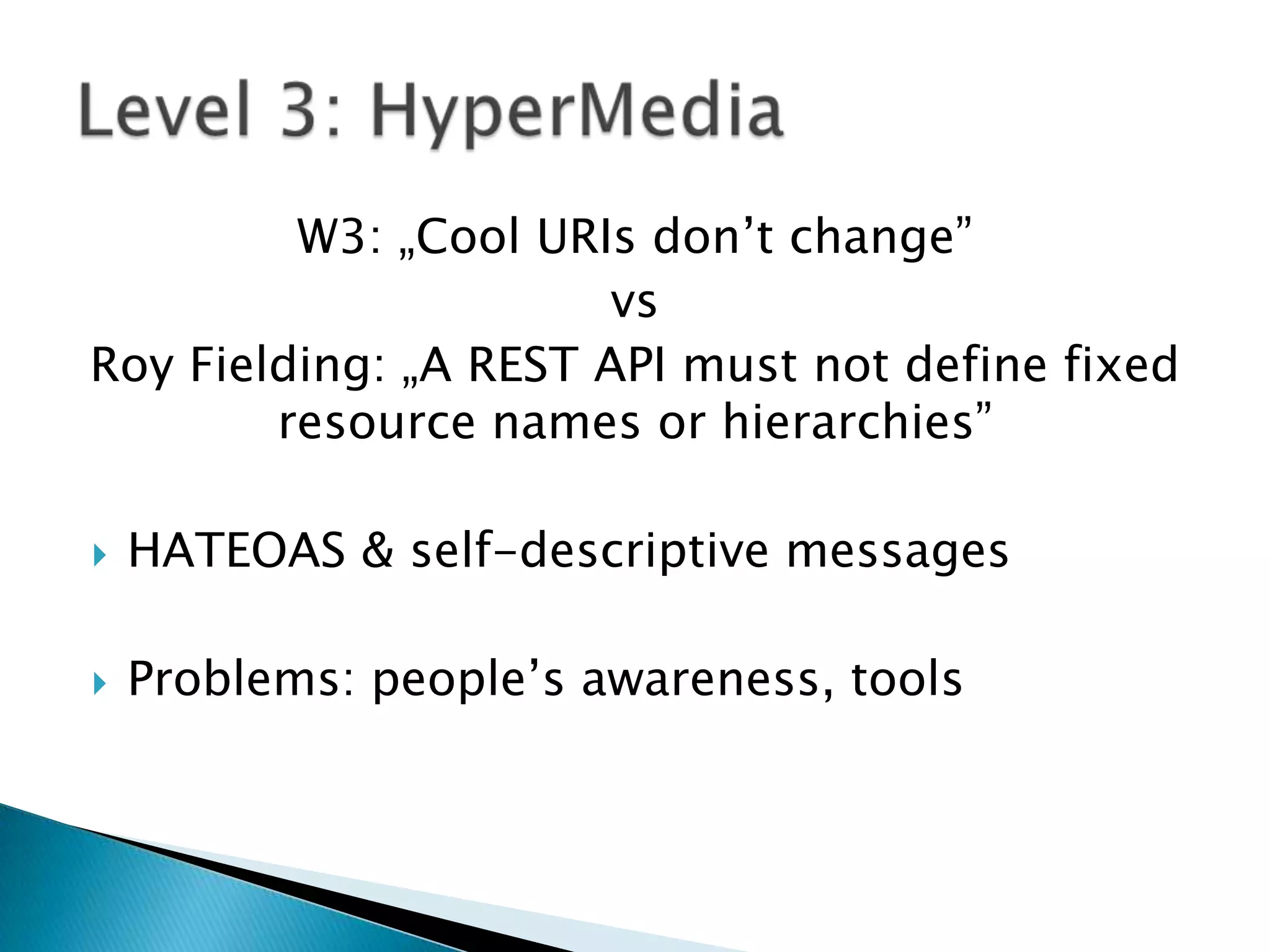 Level 3: HyperMedia

W3: „Cool URIs don’t change”
vs
Roy Fielding: „A REST API must not define fixed resource names or hierarchies”

HATEOAS & self-descriptive messages

Problems: people’s awareness, tools